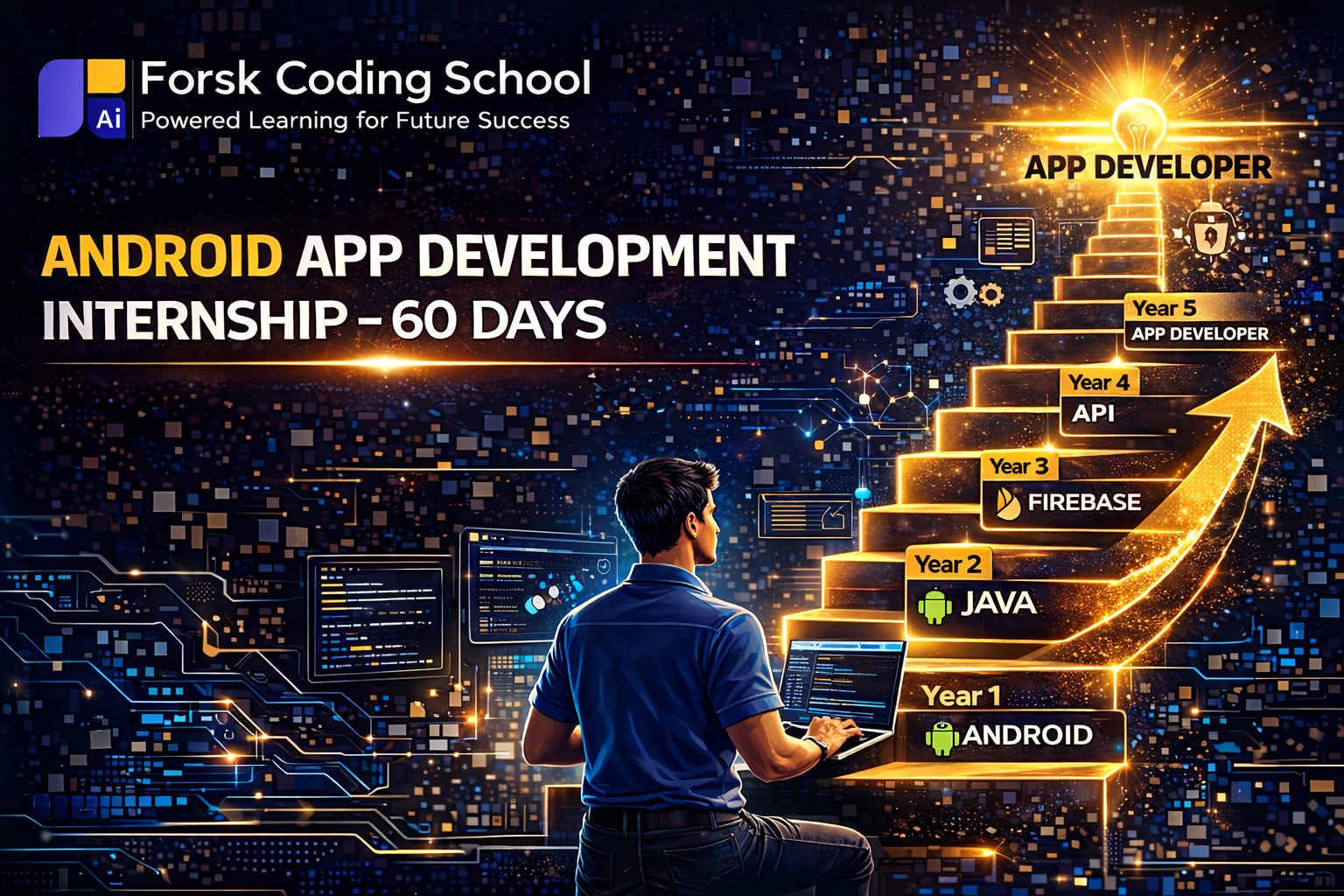 Ai Forsk Coding School
Powered Learning for Future Success

ANDROID APP DEVELOPMENT
INTERNSHIP - 60 DAYS

APP DEVELOPER

Year 5
APP DEVELOPER

Year 4
API

Year 3
FIREBASE

Year 2
JAVA

Year 1
ANDROID